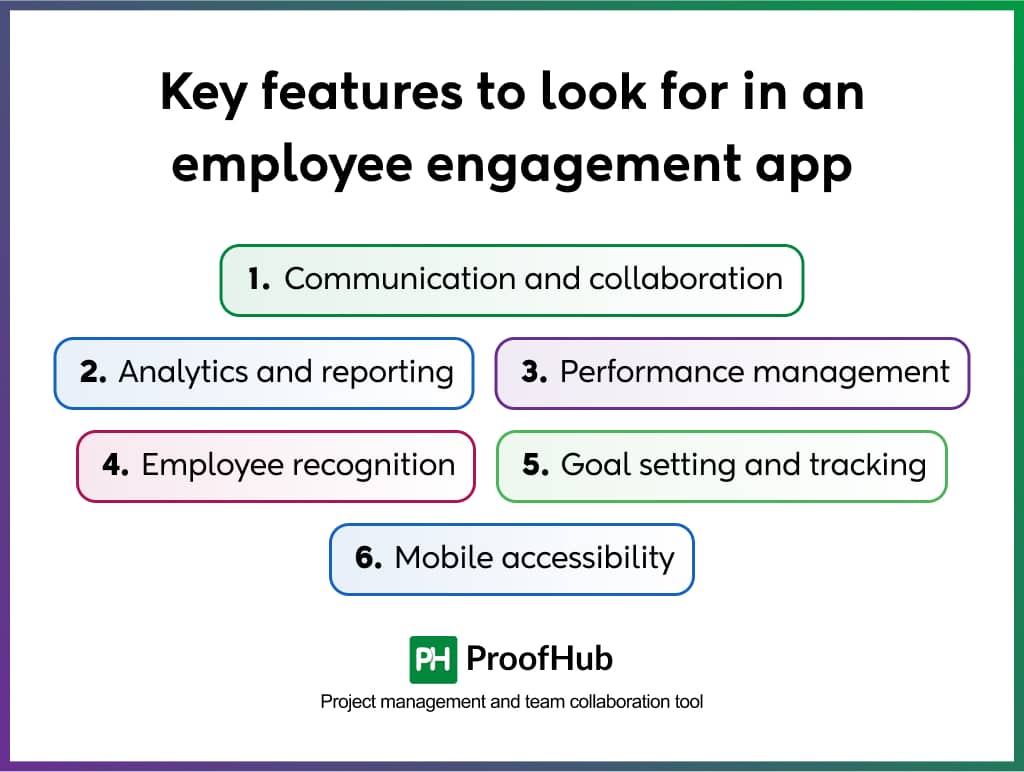 Key features to look for in an employee engagement app

1. Communication and collaboration

2. Analytics and reporting

3. Performance management

4. Employee recognition

5. Goal setting and tracking

6. Mobile accessibility

PH ProofHub

Project management and team collaboration tool